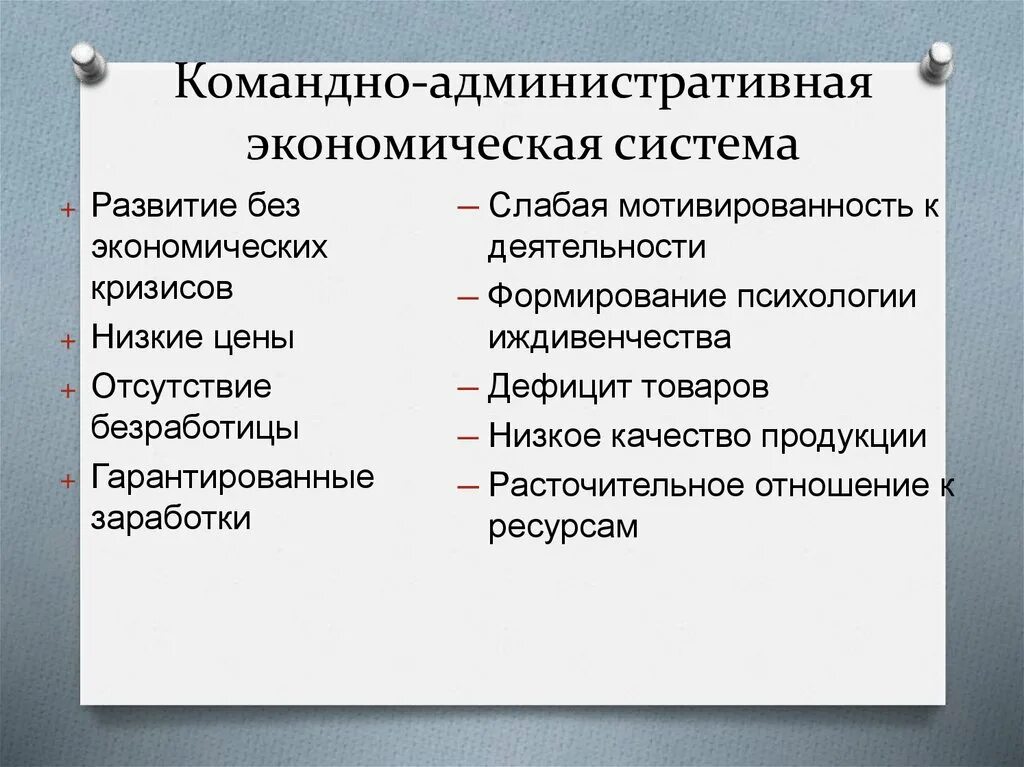 Командно-административная экономическая система

+ Развитие без экономических кризисов
+ Низкие цены
+ Отсутствие безработицы
+ Гарантированные заработки

– Слабая мотивированность к деятельности
– Формирование психологии иждивенчества
– Дефицит товаров
– Низкое качество продукции
– Расточительное отношение к ресурсам